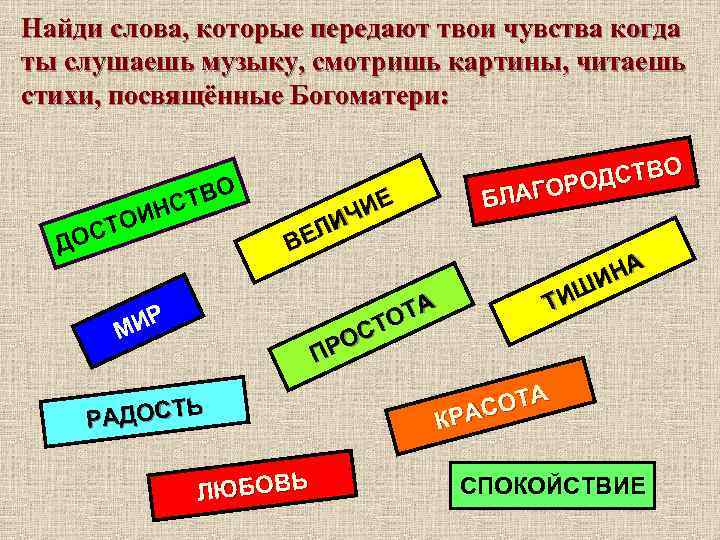 Найди слова, которые передают твои чувства когда ты слушаешь музыку, смотришь картины, читаешь стихи, посвящённые Богоматери:

ДОСТОИНСТВО

ВЕЛИЧИЕ

БЛАГОРОДСТВО

МИР

ПРОСТОТА

ТИШИНА

РАДОСТЬ

КРАСОТА

ЛЮБОВЬ

СПОКОЙСТВИЕ